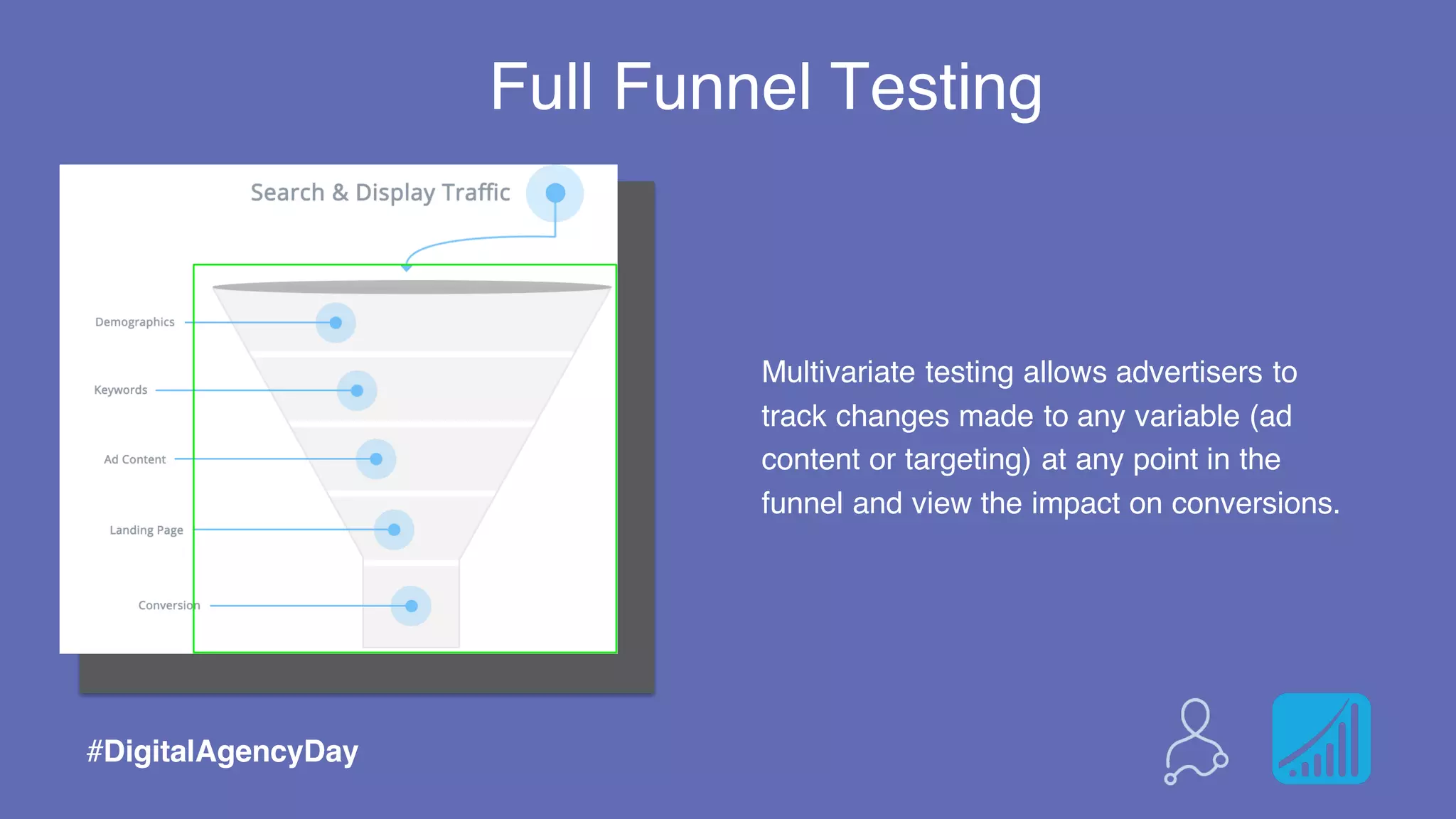 Full Funnel Testing

Search & Display Traffic

Demographics

Keywords

Ad Content

Landing Page

Conversion

Multivariate testing allows advertisers to track changes made to any variable (ad content or targeting) at any point in the funnel and view the impact on conversions.

#DigitalAgencyDay